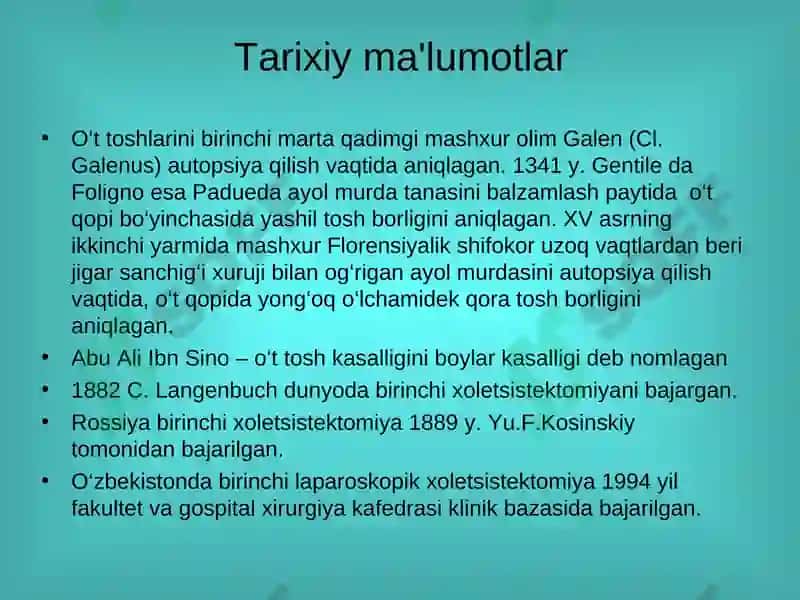 Tarixiy ma'lumotlar

• O‘t toshlarini birinchi marta qadimgi mashxur olim Galen (Cl. Galenus) autopsiya qilish vaqtida aniqlagan. 1341 y. Gentile da Foligno esa Padueda ayol murda tanasini balzamlash paytida o‘t qopi bo‘yinchasida yashil tosh borligini aniqlagan. XV asrning ikkinchi yarmida mashxur Florensiyalik shifokor uzoq vaqtlardan beri jigar sanchig‘i xuruji bilan og‘rigan ayol murdasini autopsiya qilish vaqtida, o‘t qopida yong‘oq o‘lchamidek qora tosh borligini aniqlagan.
• Abu Ali Ibn Sino – o‘t tosh kasalligini boylar kasalligi deb nomlagan
• 1882 C. Langenbuch dunyoda birinchi xoletsistektomiyani bajargan.
• Rossiya birinchi xoletsistektomiya 1889 y. Yu.F.Kosinskiy tomonidan bajarilgan.
• O‘zbekistonda birinchi laparoskopik xoletsistektomiya 1994 yil fakultet va gospital xirurgiya kafedrasi klinik bazasida bajarilgan.